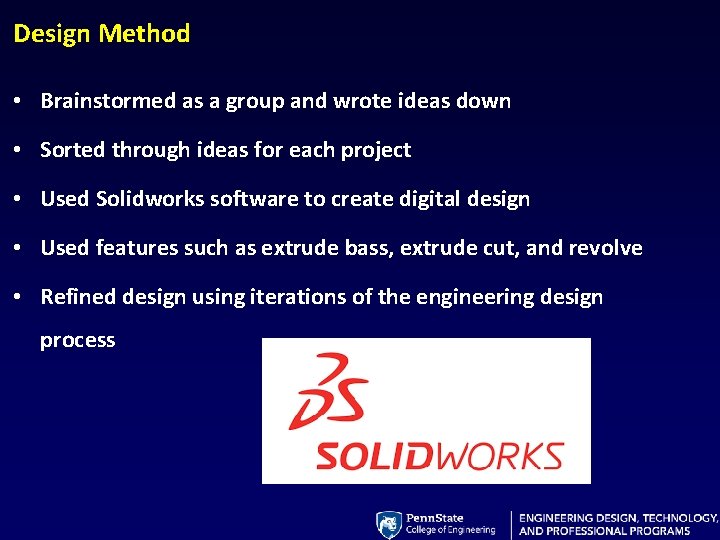 Design Method

• Brainstormed as a group and wrote ideas down

• Sorted through ideas for each project

• Used Solidworks software to create digital design

• Used features such as extrude bass, extrude cut, and revolve

• Refined design using iterations of the engineering design process

3DS SOLIDWORKS

PennState College of Engineering

ENGINEERING DESIGN, TECHNOLOGY, AND PROFESSIONAL PROGRAMS